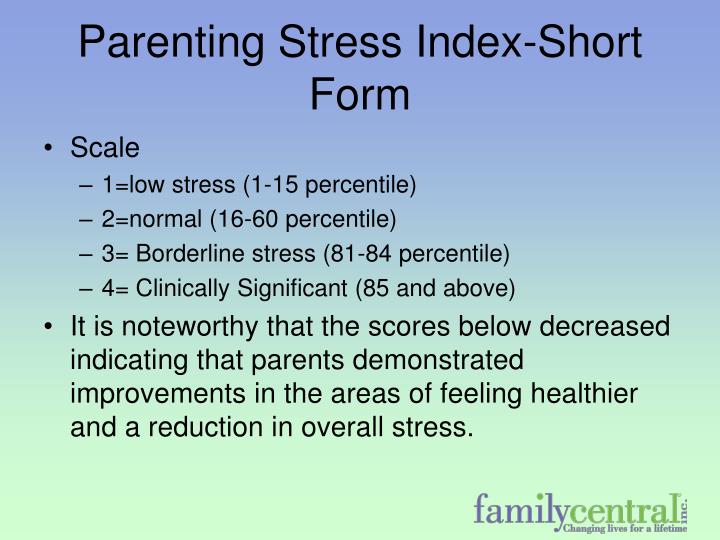 Parenting Stress Index-Short Form

• Scale
– 1=low stress (1-15 percentile)
– 2=normal (16-60 percentile)
– 3= Borderline stress (81-84 percentile)
– 4= Clinically Significant (85 and above)
• It is noteworthy that the scores below decreased indicating that parents demonstrated improvements in the areas of feeling healthier and a reduction in overall stress.

familycentral inc.
Changing lives for a lifetime